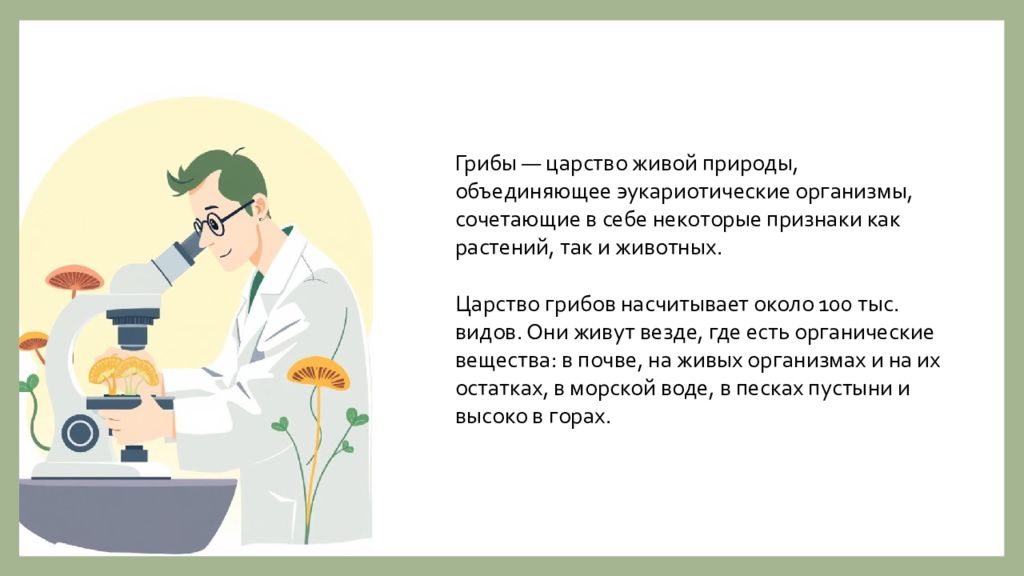 Грибы — царство живой природы, объединяющее эукариотические организмы, сочетающие в себе некоторые признаки как растений, так и животных.

Царство грибов насчитывает около 100 тыс. видов. Они живут везде, где есть органические вещества: в почве, на живых организмах и на их остатках, в морской воде, в песках пустыни и высоко в горах.